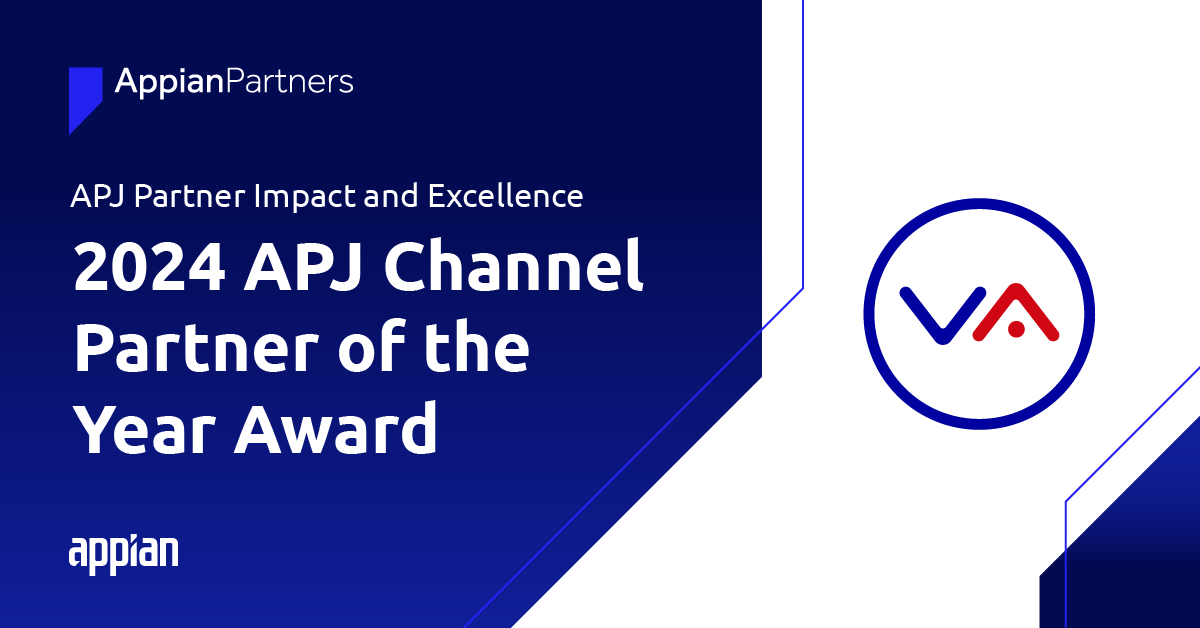 AppianPartners

APJ Partner Impact and Excellence

2024 APJ Channel Partner of the Year Award

appian

VA